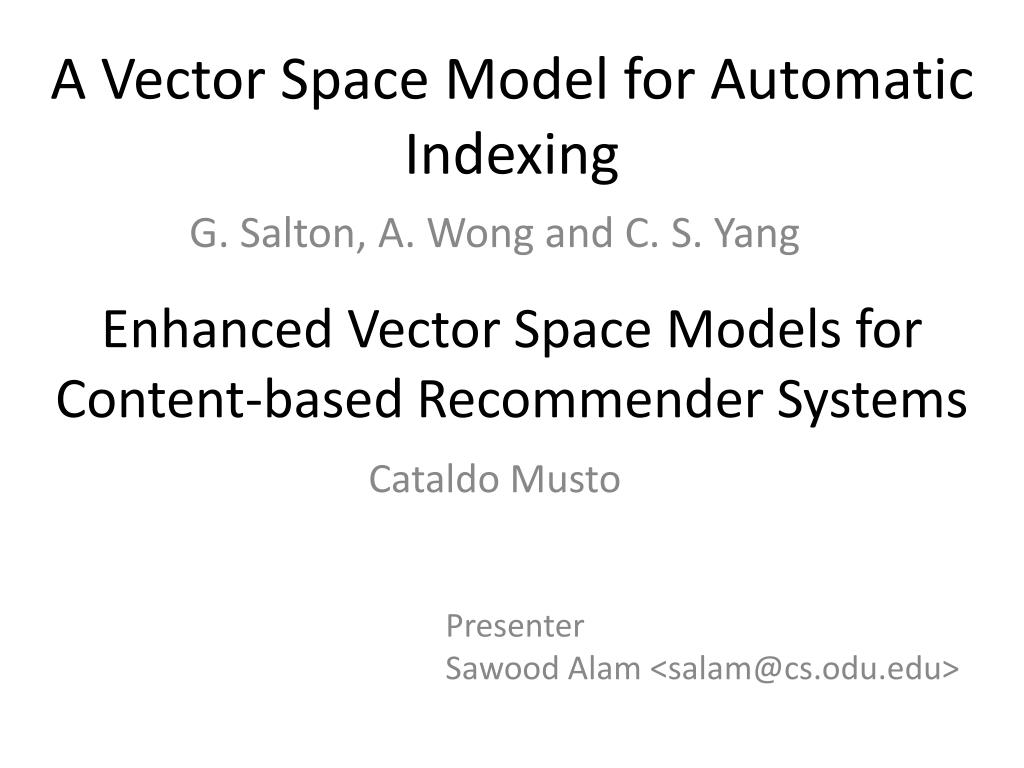 A Vector Space Model for Automatic Indexing

G. Salton, A. Wong and C. S. Yang

Enhanced Vector Space Models for Content-based Recommender Systems

Cataldo Musto

Presenter
Sawood Alam <salam@cs.odu.edu>